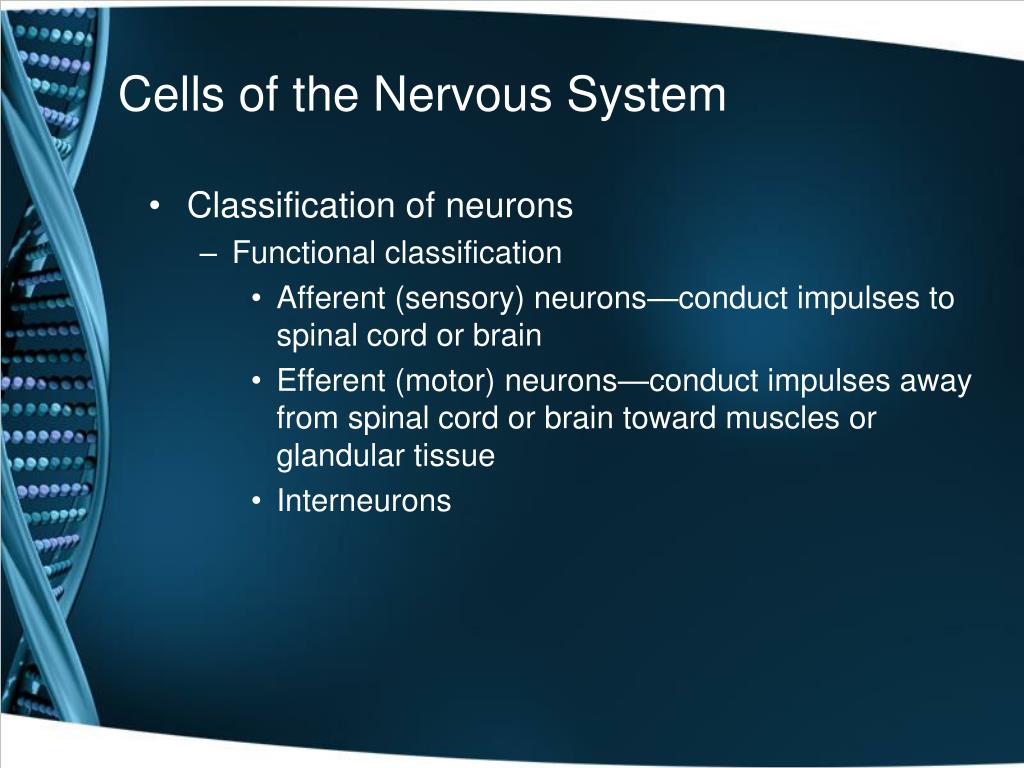 Cells of the Nervous System

• Classification of neurons
– Functional classification
• Afferent (sensory) neurons—conduct impulses to spinal cord or brain
• Efferent (motor) neurons—conduct impulses away from spinal cord or brain toward muscles or glandular tissue
• Interneurons